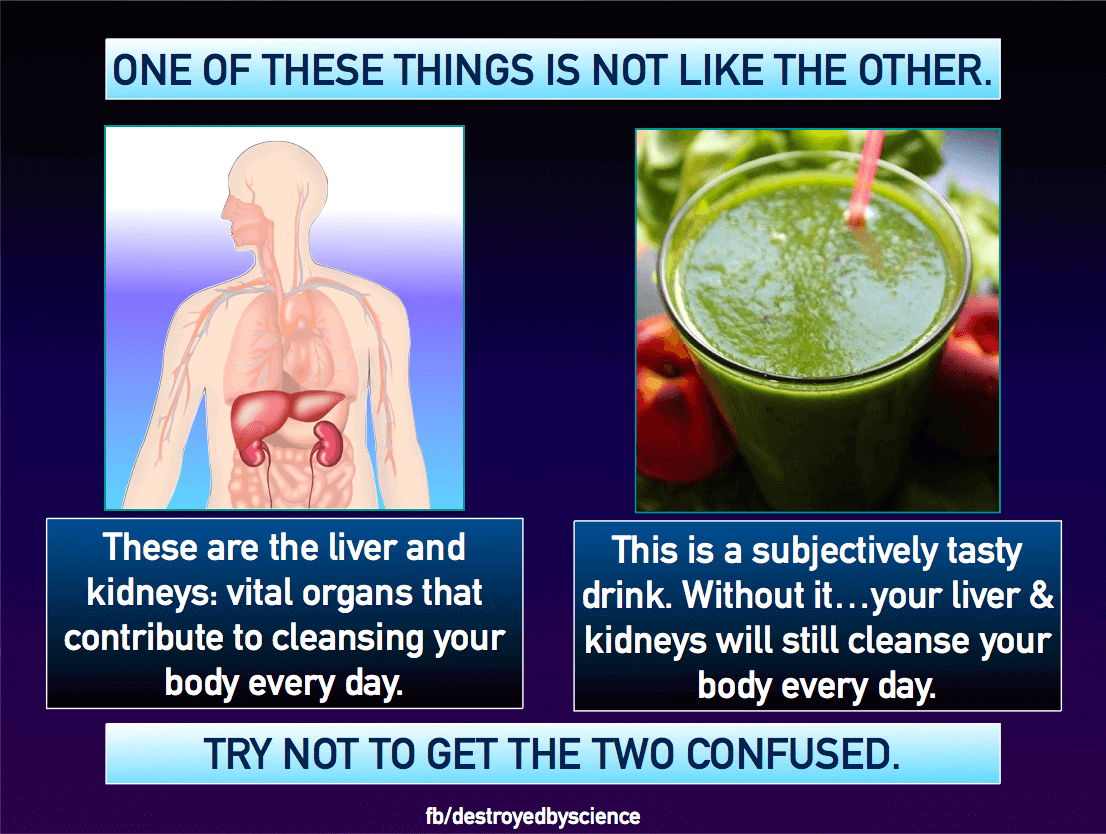 ONE OF THESE THINGS IS NOT LIKE THE OTHER.

These are the liver and kidneys: vital organs that contribute to cleansing your body every day.

This is a subjectively tasty drink. Without it…your liver & kidneys will still cleanse your body every day.

TRY NOT TO GET THE TWO CONFUSED.

fb/destroyedbyscience